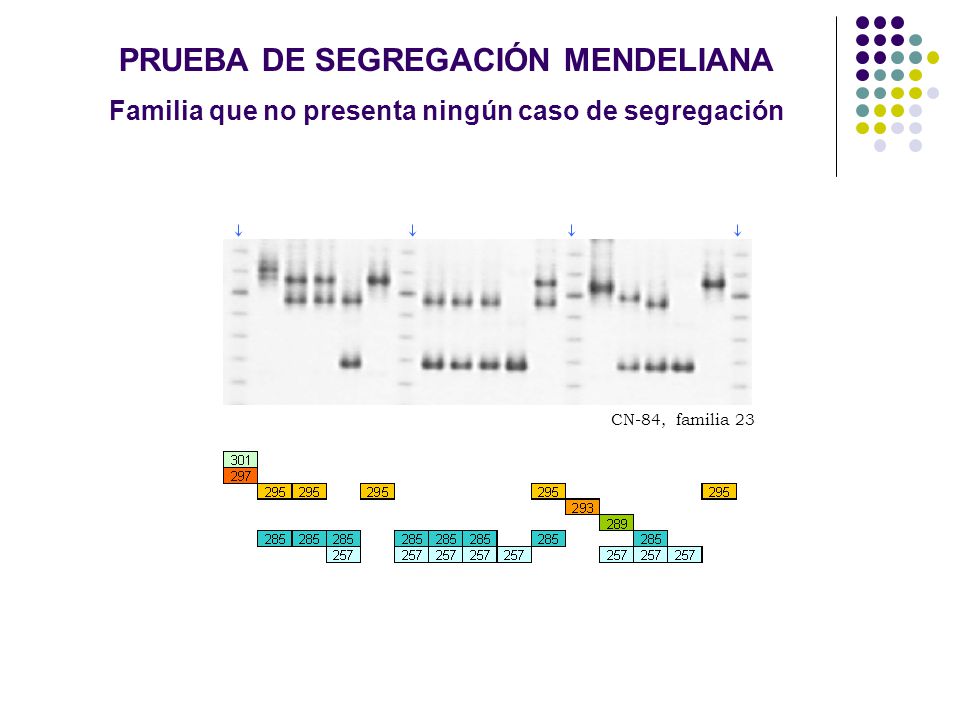 PRUEBA DE SEGREGACIÓN MENDELIANA
Familia que no presenta ningún caso de segregación

↓ ↓ ↓ ↓

CN-84, familia 23

301
297
295 295 295 295 295
293
289
285 285 285 285 285 285 285 285
257 257 257 257 257 257 257 257